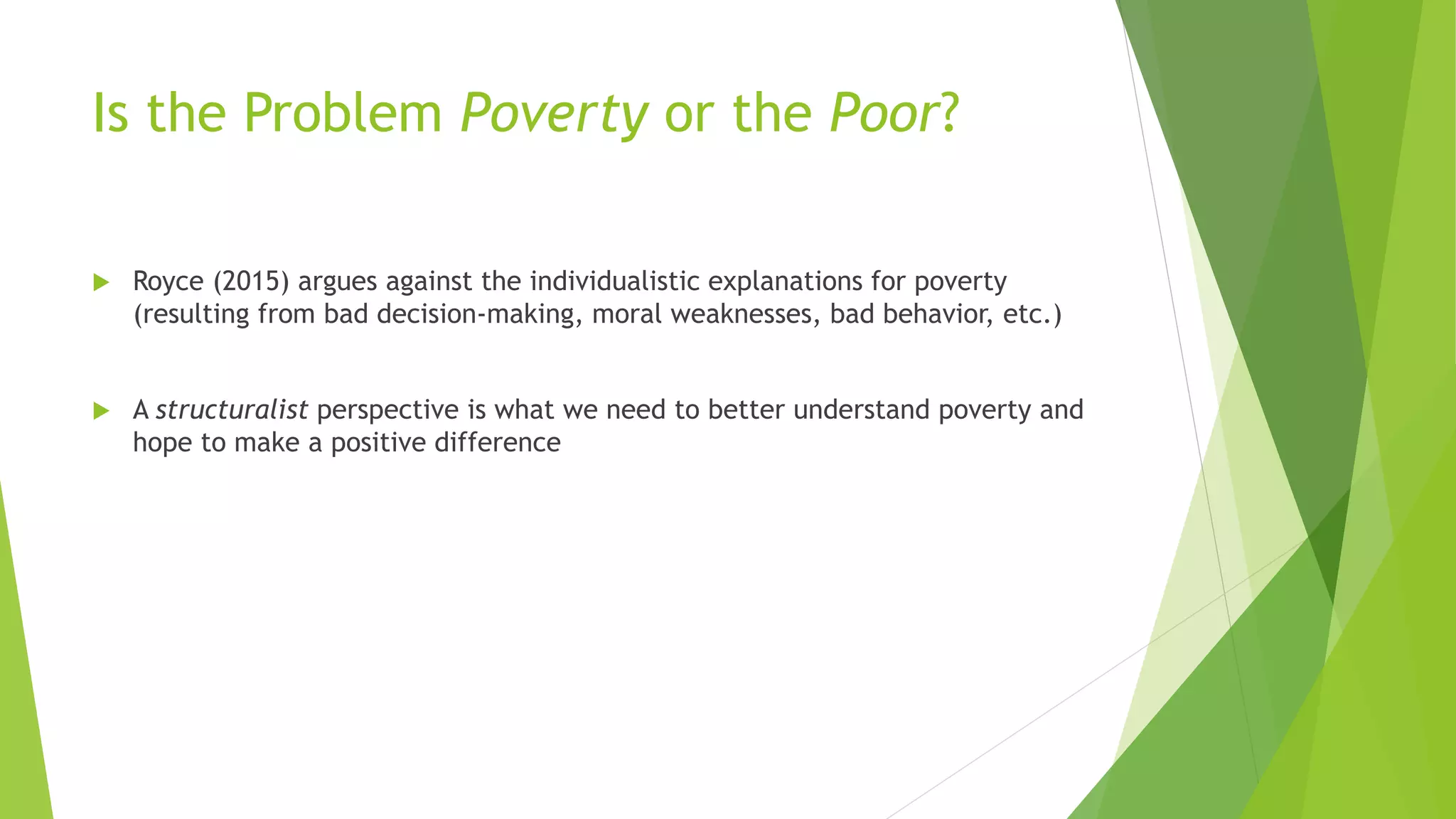 Is the Problem Poverty or the Poor?

Royce (2015) argues against the individualistic explanations for poverty (resulting from bad decision-making, moral weaknesses, bad behavior, etc.)

A structuralist perspective is what we need to better understand poverty and hope to make a positive difference